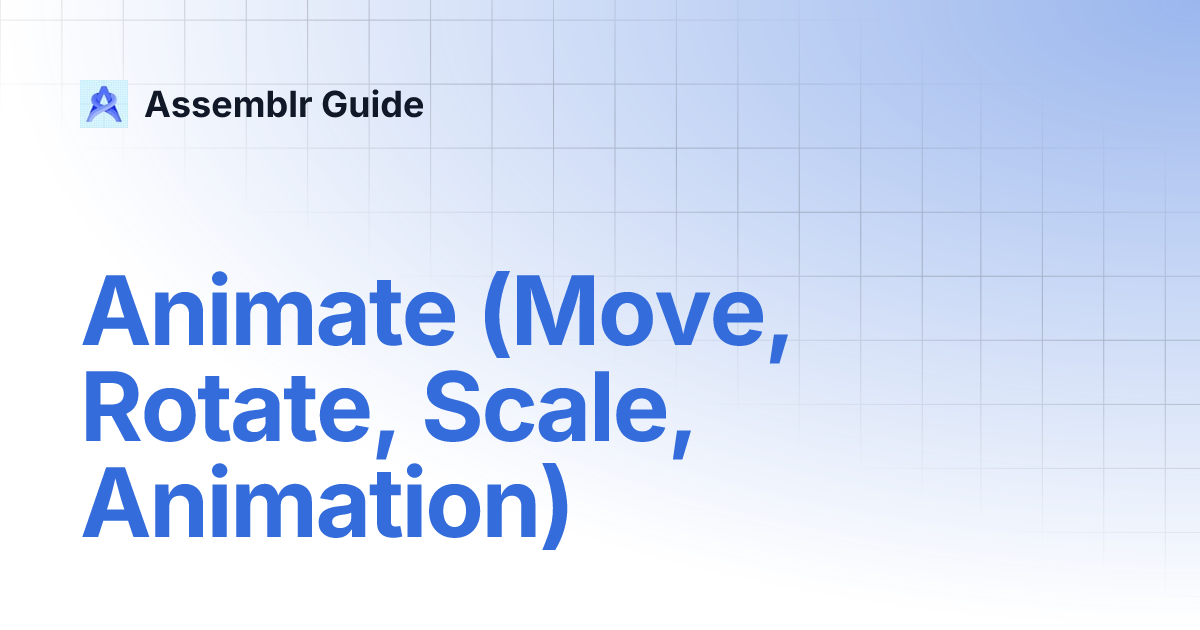 Assemblr Guide

Animate (Move, Rotate, Scale, Animation)